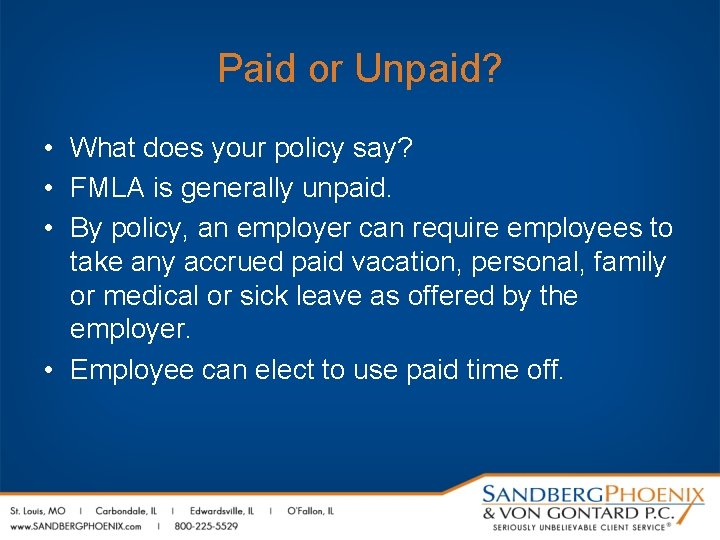 Paid or Unpaid?

• What does your policy say?
• FMLA is generally unpaid.
• By policy, an employer can require employees to take any accrued paid vacation, personal, family or medical or sick leave as offered by the employer.
• Employee can elect to use paid time off.

St. Louis, MO | Carbondale, IL | Edwardsville, IL | O'Fallon, IL
www.SANDBERGPHOENIX.com | 800-225-5529

SANDBERGPHOENIX
& VON GONTARD P.C.
SERIOUSLY UNBELIEVABLE CLIENT SERVICE®